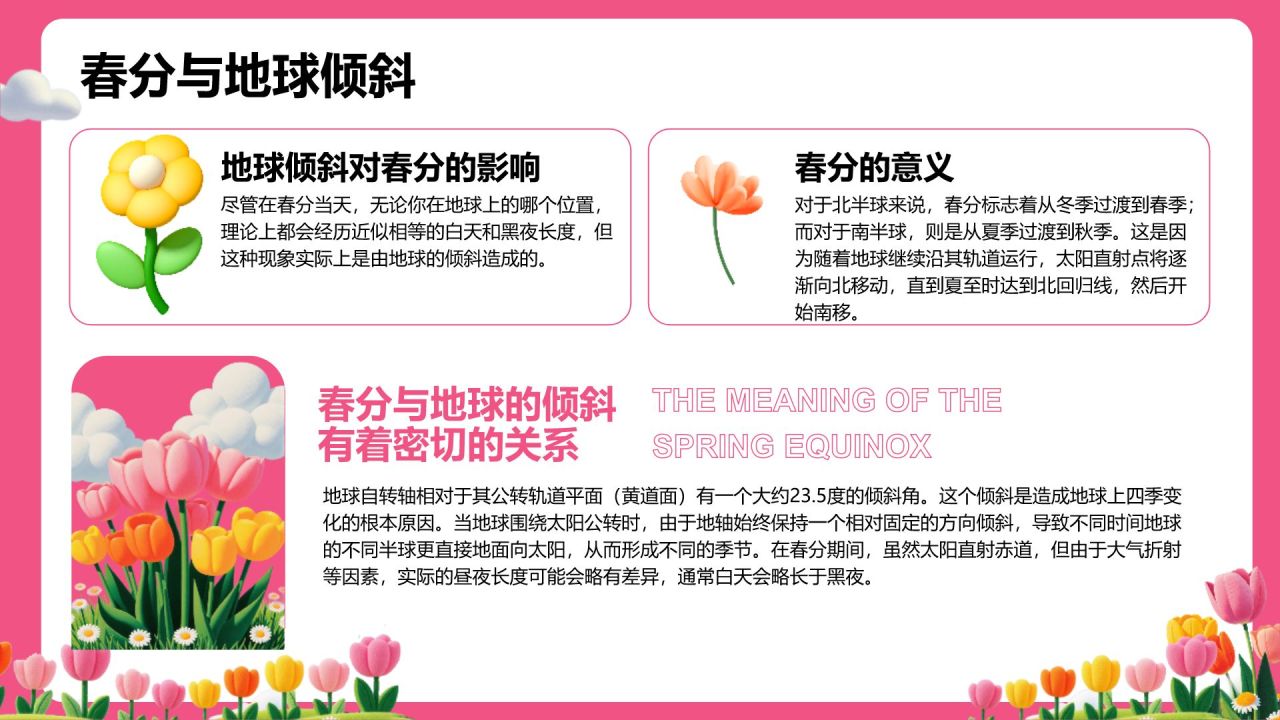 春分与地球倾斜

地球倾斜对春分的影响

尽管在春分当天，无论你在地球上的哪个位置，理论上都会经历近似相等的白天和黑夜长度，但这种现象实际上是由地球的倾斜造成的。

春分的意义

对于北半球来说，春分标志着从冬季过渡到春季；而对于南半球，则是从夏季过渡到秋季。这是因为随着地球继续沿其轨道运行，太阳直射点将逐渐向北移动，直到夏至时达到北回归线，然后开始南移。

春分与地球的倾斜有着密切的关系

THE MEANING OF THE SPRING EQUINOX

地球自转轴相对于其公转轨道平面（黄道面）有一个大约23.5度的倾斜角。这个倾斜是造成地球上四季变化的根本原因。当地球围绕太阳公转时，由于地轴始终保持一个相对固定的方向倾斜，导致不同时间地球的不同半球更直接地面向太阳，从而形成不同的季节。在春分期间，虽然太阳直射赤道，但由于大气折射等因素，实际的昼夜长度可能会略有差异，通常白天会略长于黑夜。